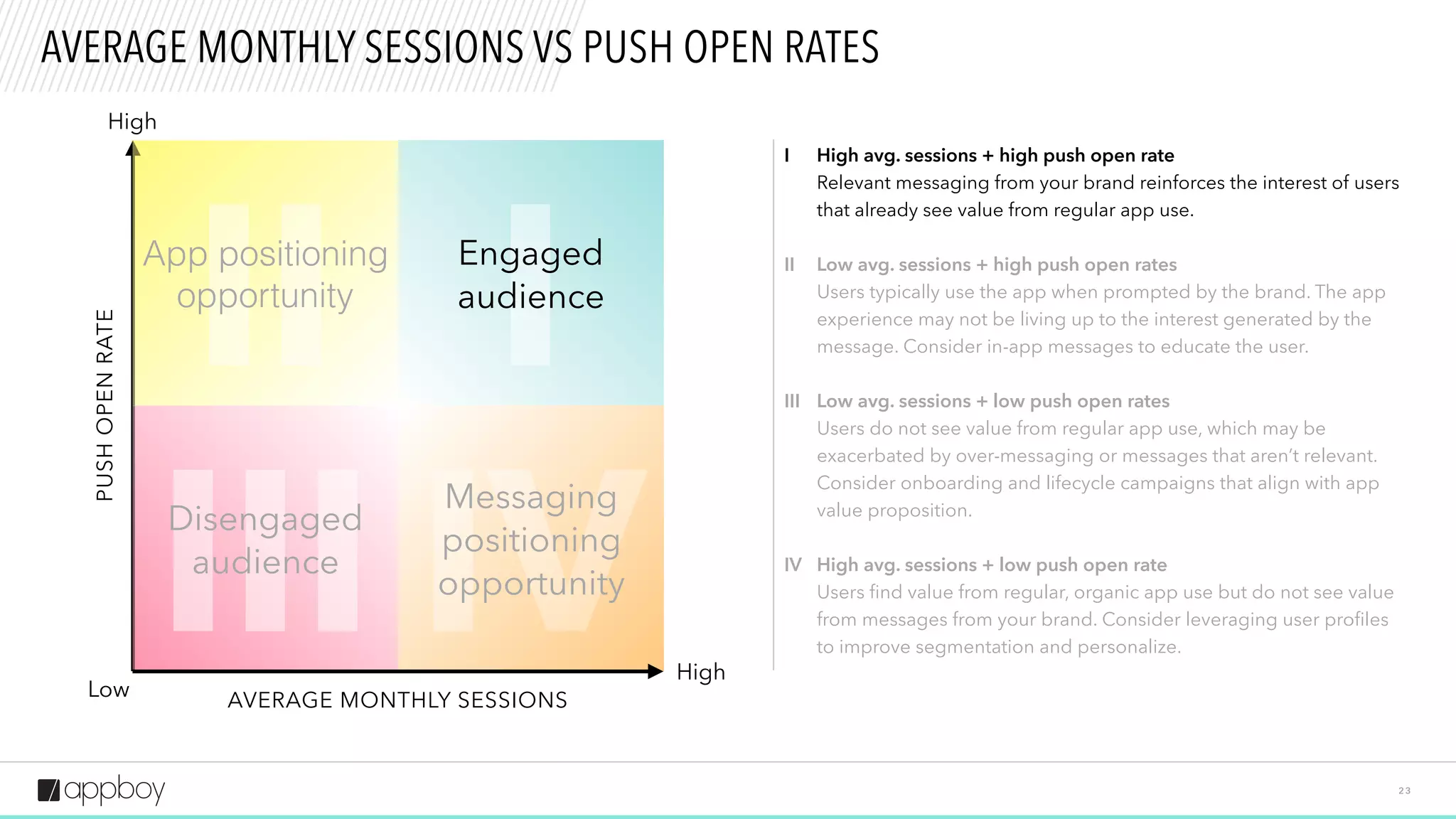 AVERAGE MONTHLY SESSIONS VS PUSH OPEN RATES

High

PUSH OPEN RATE

II

App positioning opportunity

I

Engaged audience

III

Disengaged audience

IV

Messaging positioning opportunity

Low

AVERAGE MONTHLY SESSIONS

High

I High avg. sessions + high push open rate
Relevant messaging from your brand reinforces the interest of users that already see value from regular app use.

II Low avg. sessions + high push open rates
Users typically use the app when prompted by the brand. The app experience may not be living up to the interest generated by the message. Consider in-app messages to educate the user.

III Low avg. sessions + low push open rates
Users do not see value from regular app use, which may be exacerbated by over-messaging or messages that aren't relevant. Consider onboarding and lifecycle campaigns that align with app value proposition.

IV High avg. sessions + low push open rate
Users find value from regular, organic app use but do not see value from messages from your brand. Consider leveraging user profiles to improve segmentation and personalize.

appboy

23